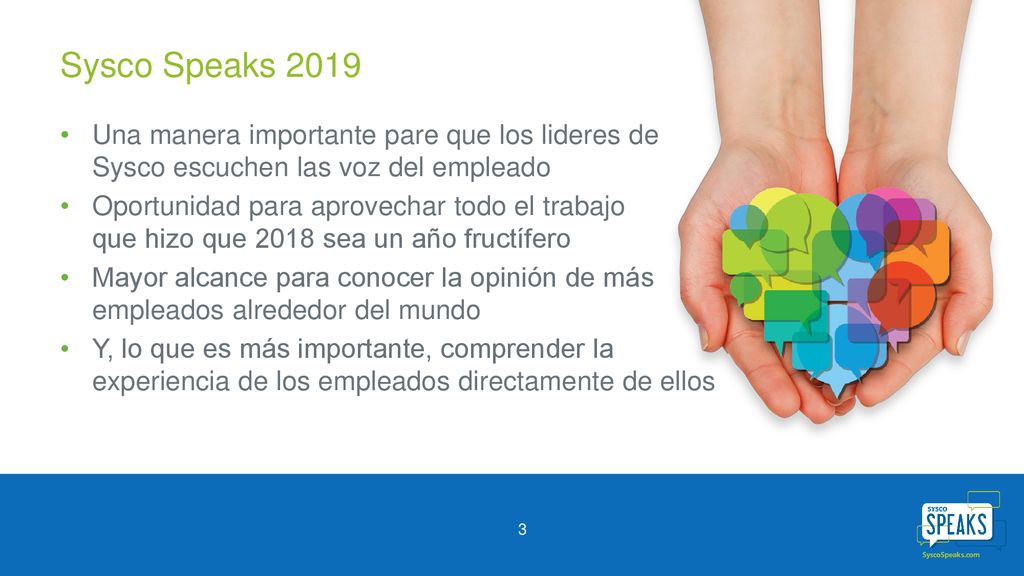 Sysco Speaks 2019

• Una manera importante pare que los lideres de Sysco escuchen las voz del empleado
• Oportunidad para aprovechar todo el trabajo que hizo que 2018 sea un año fructífero
• Mayor alcance para conocer la opinión de más empleados alrededor del mundo
• Y, lo que es más importante, comprender la experiencia de los empleados directamente de ellos

3

SYSCO SPEAKS
SyscoSpeaks.com